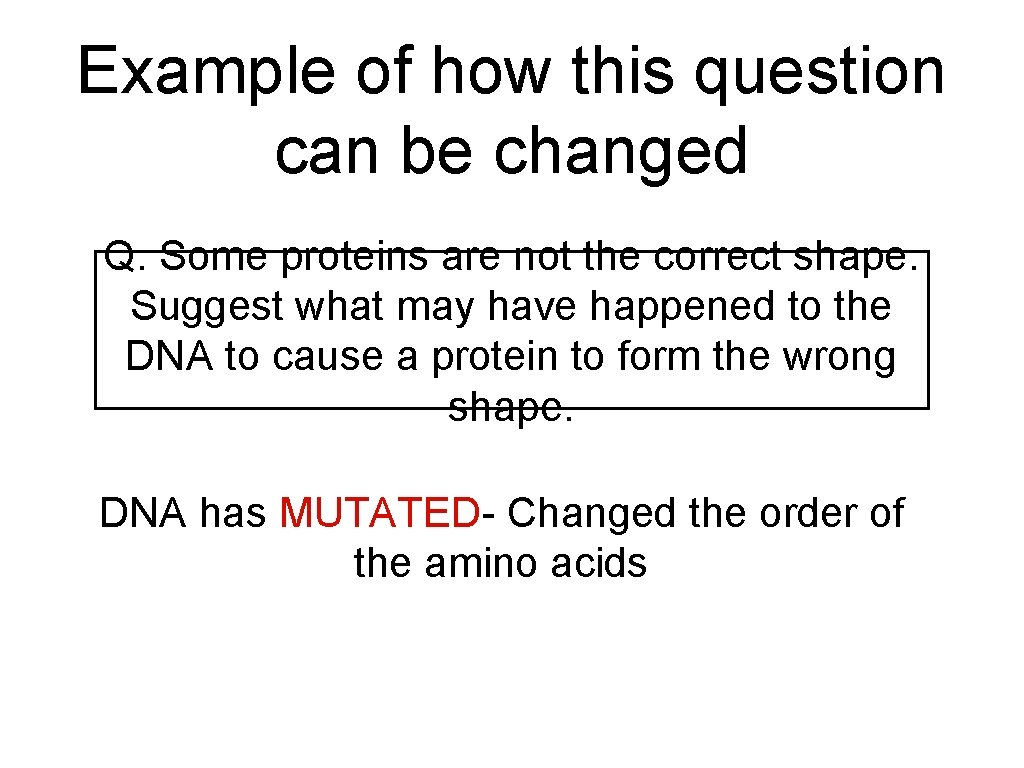 Example of how this question can be changed

Q. Some proteins are not the correct shape. Suggest what may have happened to the DNA to cause a protein to form the wrong shape.

DNA has MUTATED- Changed the order of the amino acids